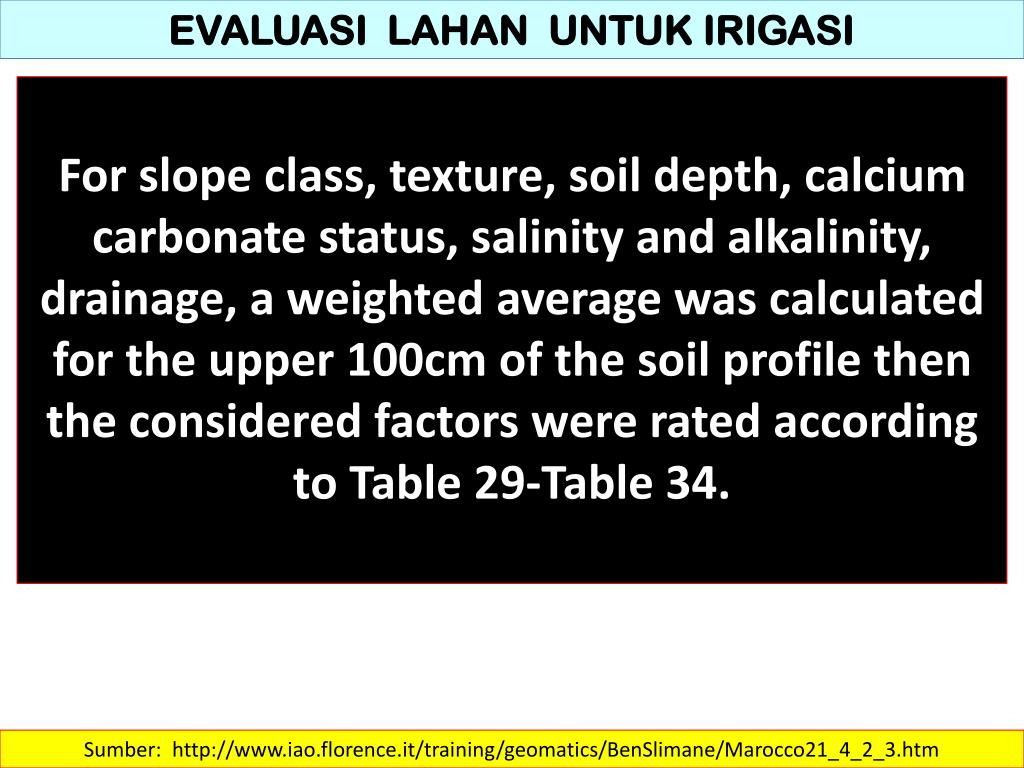 EVALUASI LAHAN UNTUK IRIGASI

For slope class, texture, soil depth, calcium carbonate status, salinity and alkalinity, drainage, a weighted average was calculated for the upper 100cm of the soil profile then the considered factors were rated according to Table 29-Table 34.

Sumber: http://www.iao.florence.it/training/geomatics/BenSlimane/Marocco21_4_2_3.htm